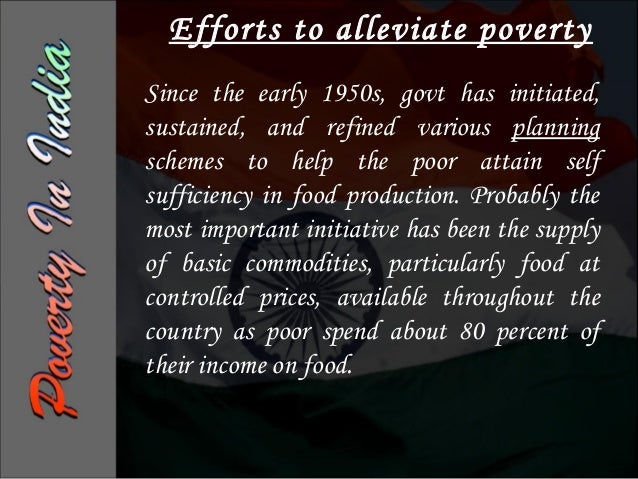 Poverty In India

Efforts to alleviate poverty

Since the early 1950s, govt has initiated, sustained, and refined various planning schemes to help the poor attain self sufficiency in food production. Probably the most important initiative has been the supply of basic commodities, particularly food at controlled prices, available throughout the country as poor spend about 80 percent of their income on food.